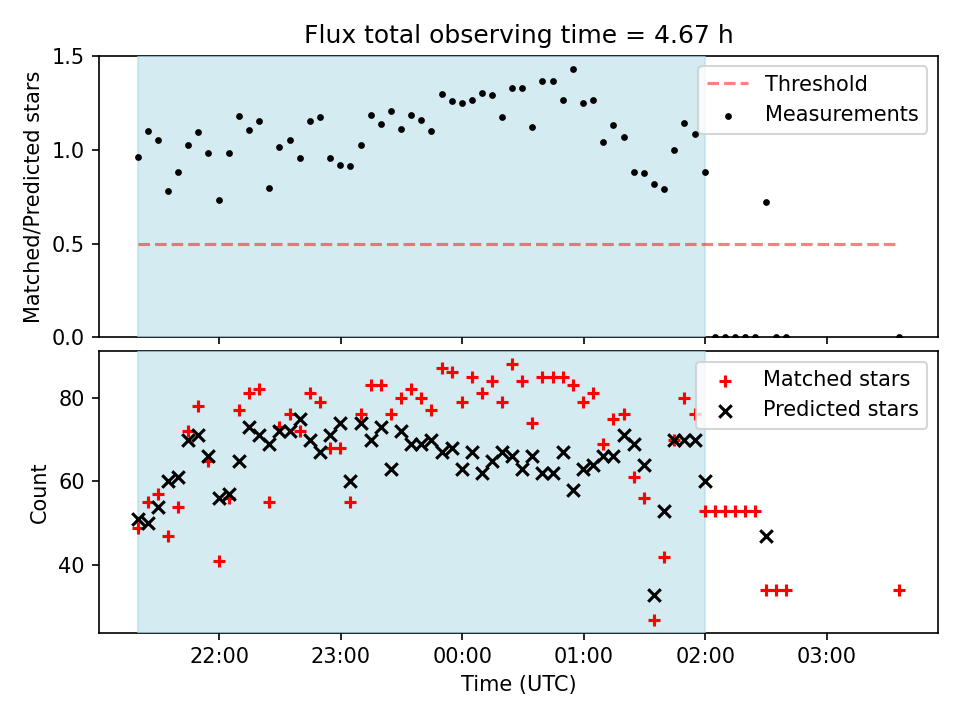 Flux total observing time = 4.67 h

Matched/Predicted stars

1.5
1.0
0.5
0.0

Threshold
Measurements

Count

80
60
40

Matched stars
Predicted stars

22:00
23:00
00:00
01:00
02:00
03:00

Time (UTC)